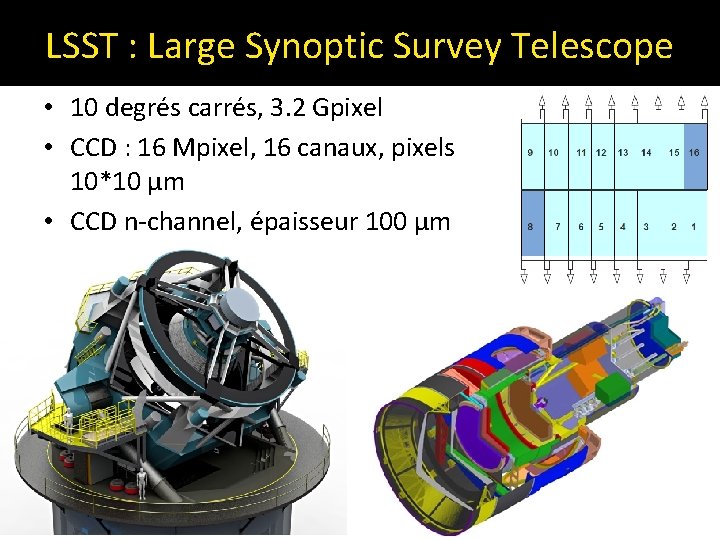 LSST : Large Synoptic Survey Telescope

• 10 degrés carrés, 3.2 Gpixel
• CCD : 16 Mpixel, 16 canaux, pixels 10*10 µm
• CCD n-channel, épaisseur 100 µm

9 10 11 12 13 14 15 16
8 7 6 5 4 3 2 1